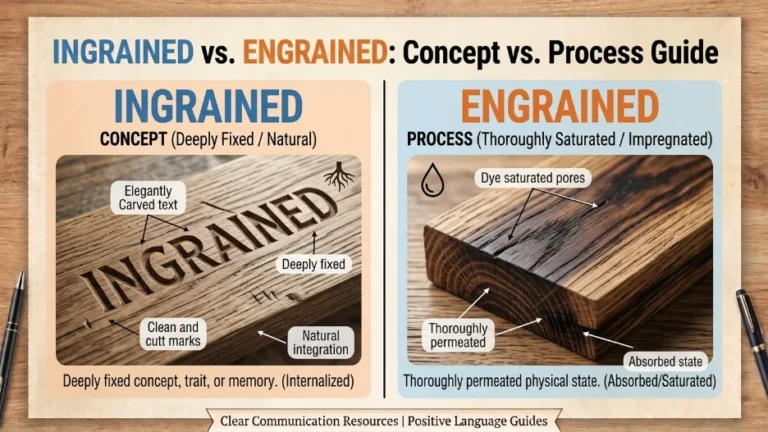 INGRAINED vs. ENGRAINED: Concept vs. Process Guide

INGRAINED

CONCEPT (Deeply Fixed / Natural)

Elegantly Carved text

INGRAINED

Deeply fixed

Clean and cutt marks

Natural integration

Deeply fixed concept, trait, or memory. (Internalized)

ENGRAINED

PROCESS (Thoroughly Saturated / Impregnated)

Dye saturated pores

Thoroughly permeated

Absorbed state

Thoroughly permeated physical state. (Absorbed/Saturated)

Clear Communication Resources | Positive Language Guides